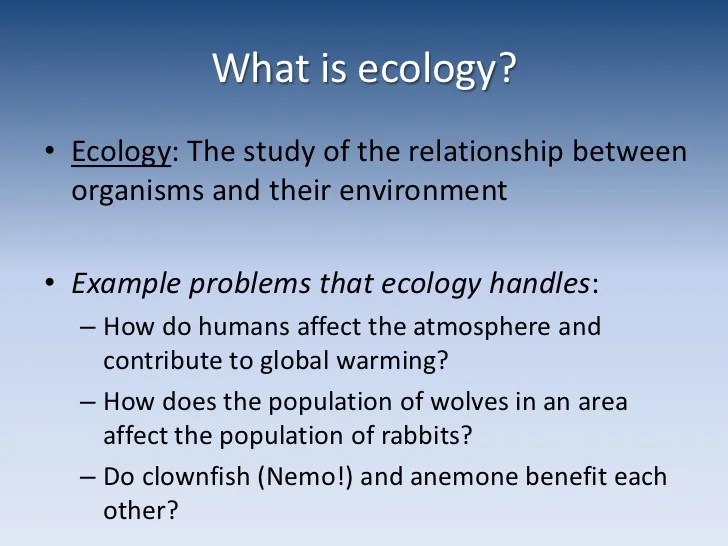 What is ecology?

• Ecology: The study of the relationship between organisms and their environment

• Example problems that ecology handles:
– How do humans affect the atmosphere and contribute to global warming?
– How does the population of wolves in an area affect the population of rabbits?
– Do clownfish (Nemo!) and anemone benefit each other?